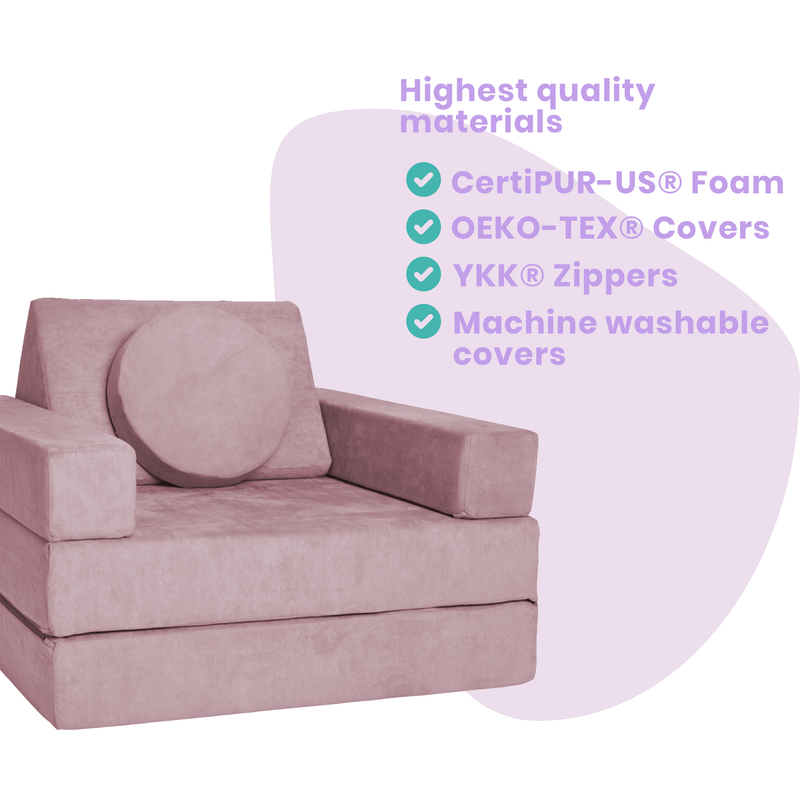 Highest quality materials

CertiPUR-US® Foam

OEKO-TEX® Covers

YKK® Zippers

Machine washable covers